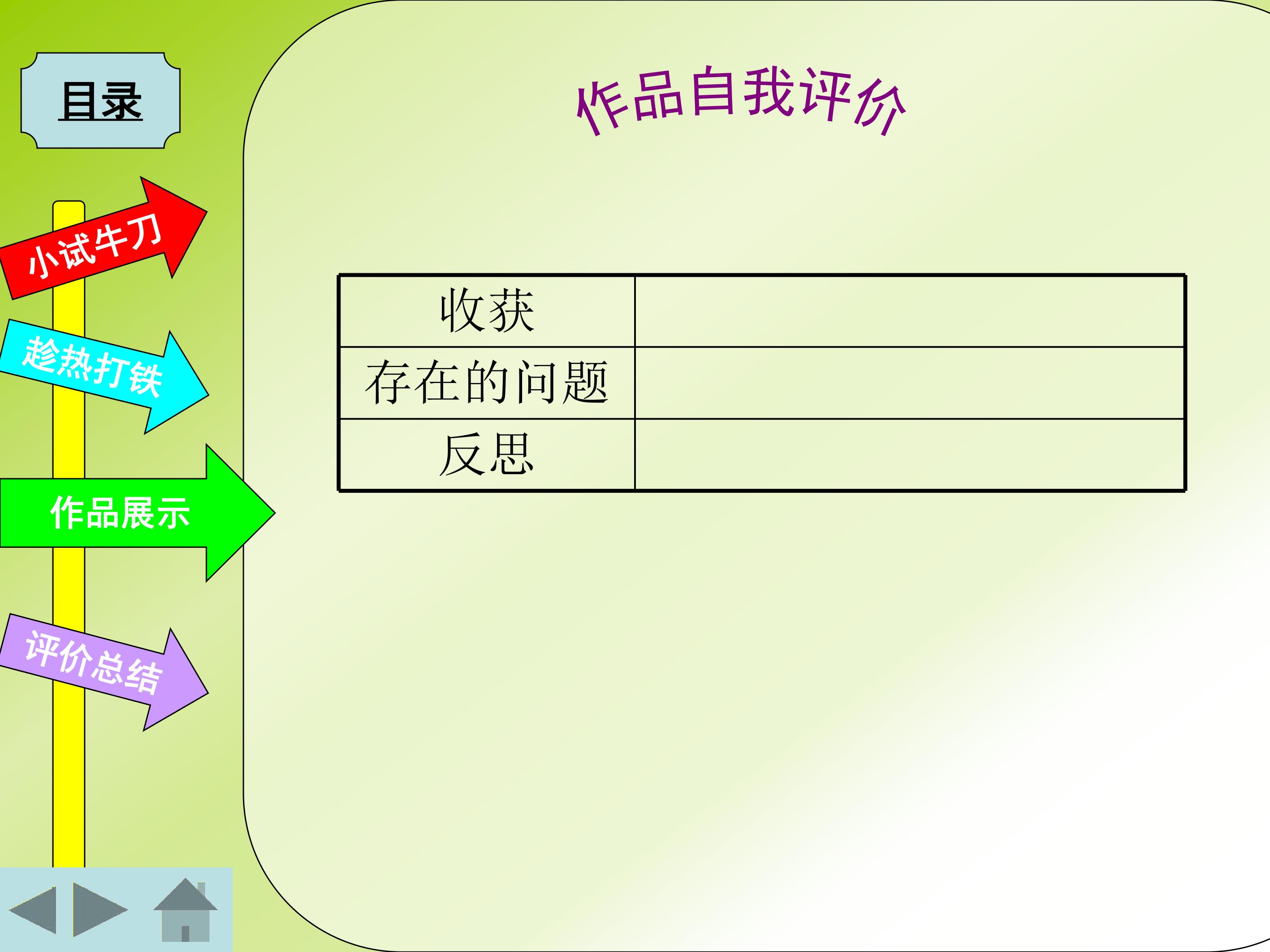 目录

小试牛刀

趁热打铁

作品展示

评价总结

作品自我评价

| 收获 |  |
|---|---|
| 存在的问题 |  |
| 反思 |  |